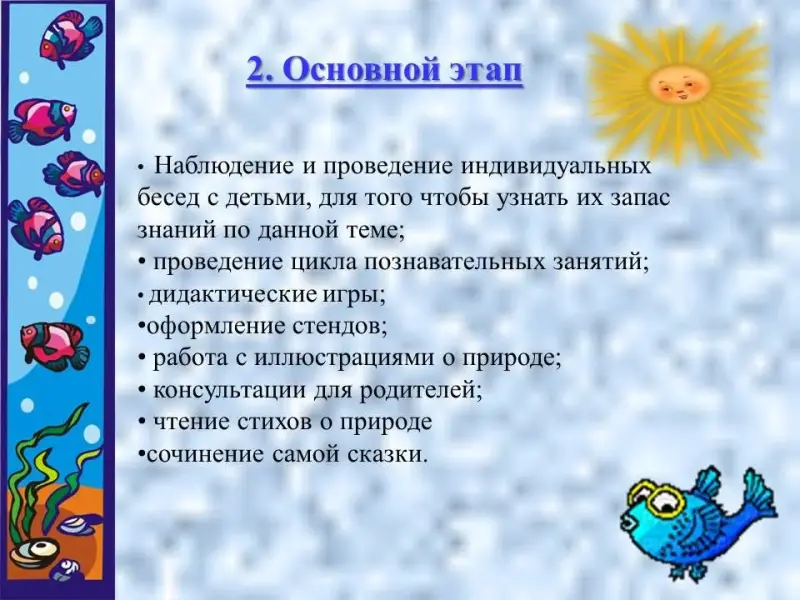 2. Основной этап

• Наблюдение и проведение индивидуальных бесед с детьми, для того чтобы узнать их запас знаний по данной теме;
• проведение цикла познавательных занятий;
• дидактические игры;
•оформление стендов;
• работа с иллюстрациями о природе;
• консультации для родителей;
• чтение стихов о природе
•сочинение самой сказки.